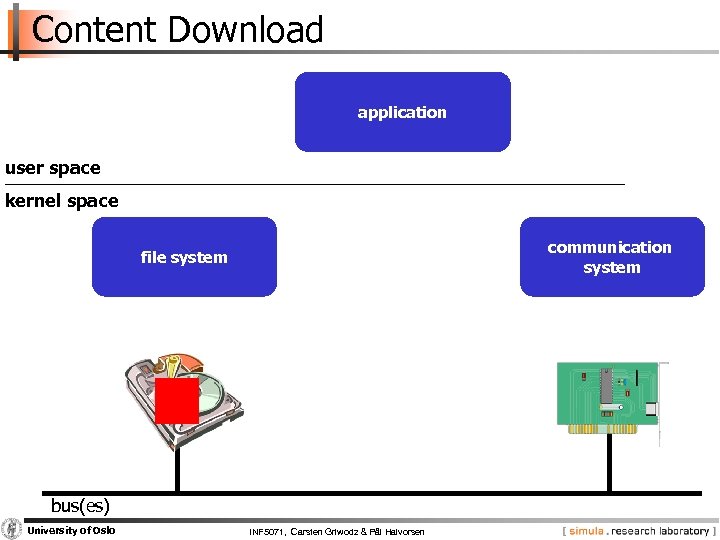 Content Download

application

user space

kernel space

file system

communication system

bus(es)

University of Oslo

INF5071, Carsten Griwodz & Pål Halvorsen

[ simula . research laboratory ]